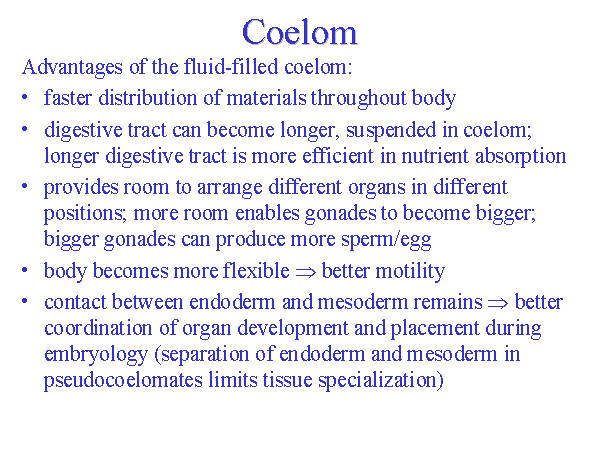 Coelom

Advantages of the fluid-filled coelom:

• faster distribution of materials throughout body

• digestive tract can become longer, suspended in coelom; longer digestive tract is more efficient in nutrient absorption

• provides room to arrange different organs in different positions; more room enables gonades to become bigger; bigger gonades can produce more sperm/egg

• body becomes more flexible $\Rightarrow$ better motility

• contact between endoderm and mesoderm remains $\Rightarrow$ better coordination of organ development and placement during embryology (separation of endoderm and mesoderm in pseudocoelomates limits tissue specialization)